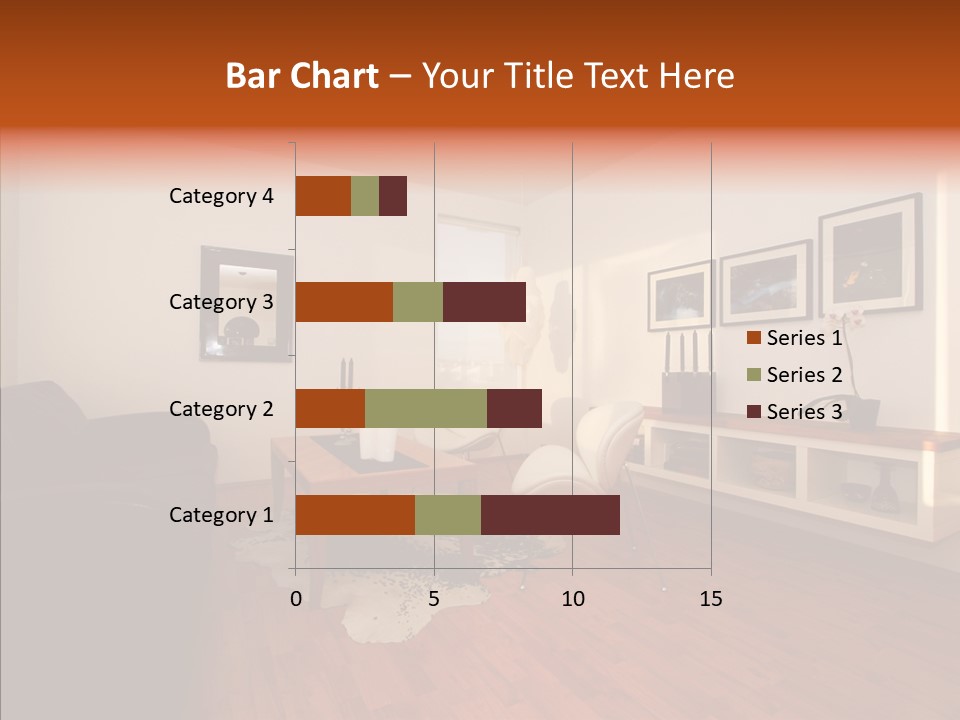 Bar Chart – Your Title Text Here

Category 4
Category 3
Category 2
Category 1

0
5
10
15

Series 1
Series 2
Series 3